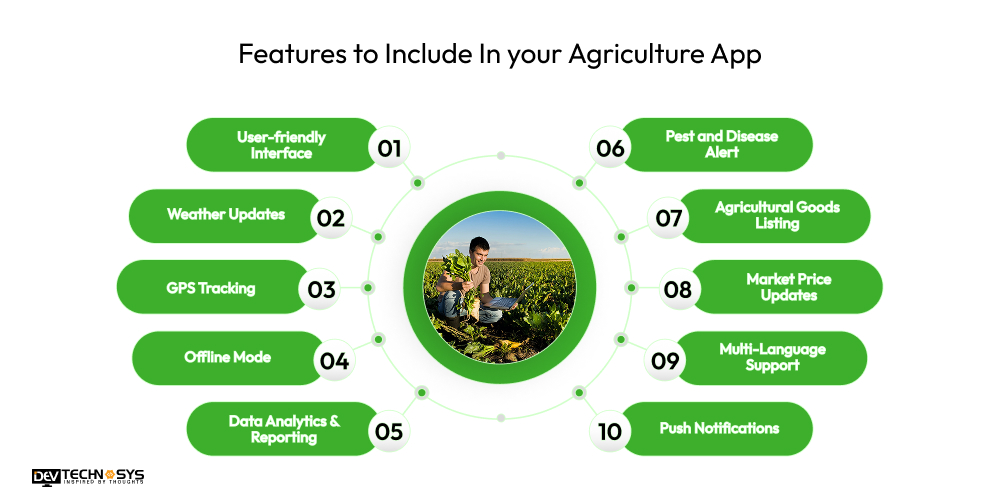 Features to Include In your Agriculture App

User-friendly Interface 01

Weather Updates 02

GPS Tracking 03

Offline Mode 04

Data Analytics & Reporting 05

06 Pest and Disease Alert

07 Agricultural Goods Listing

08 Market Price Updates

09 Multi-Language Support

10 Push Notifications

DEV TECHNOSYS
INSPIRED BY THOUGHTS